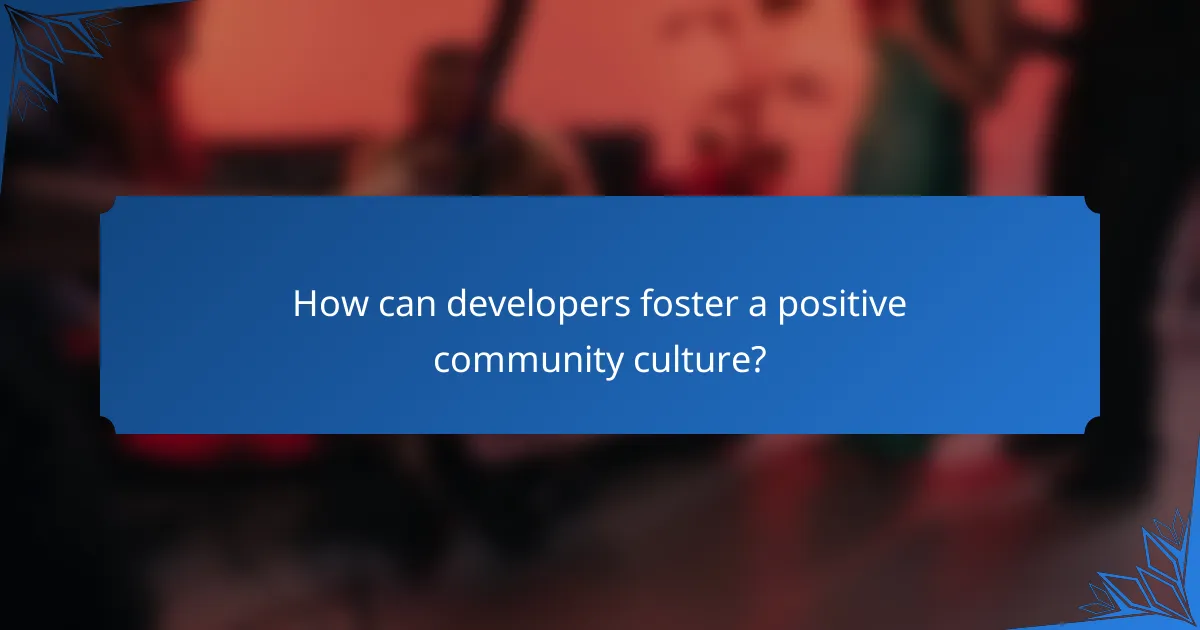 How can developers foster a positive community culture?